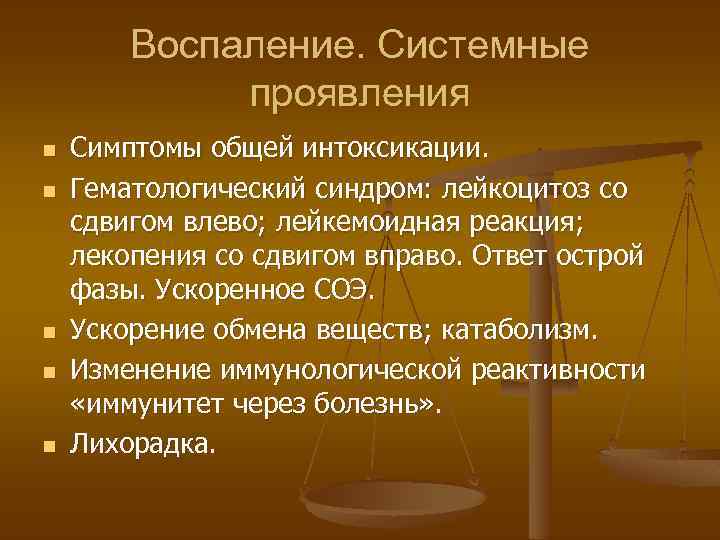 Воспаление. Системные проявления

- Симптомы общей интоксикации.
- Гематологический синдром: лейкоцитоз со сдвигом влево; лейкемоидная реакция; лекопения со сдвигом вправо. Ответ острой фазы. Ускоренное СОЭ.
- Ускорение обмена веществ; катаболизм.
- Изменение иммунологической реактивности «иммунитет через болезнь».
- Лихорадка.